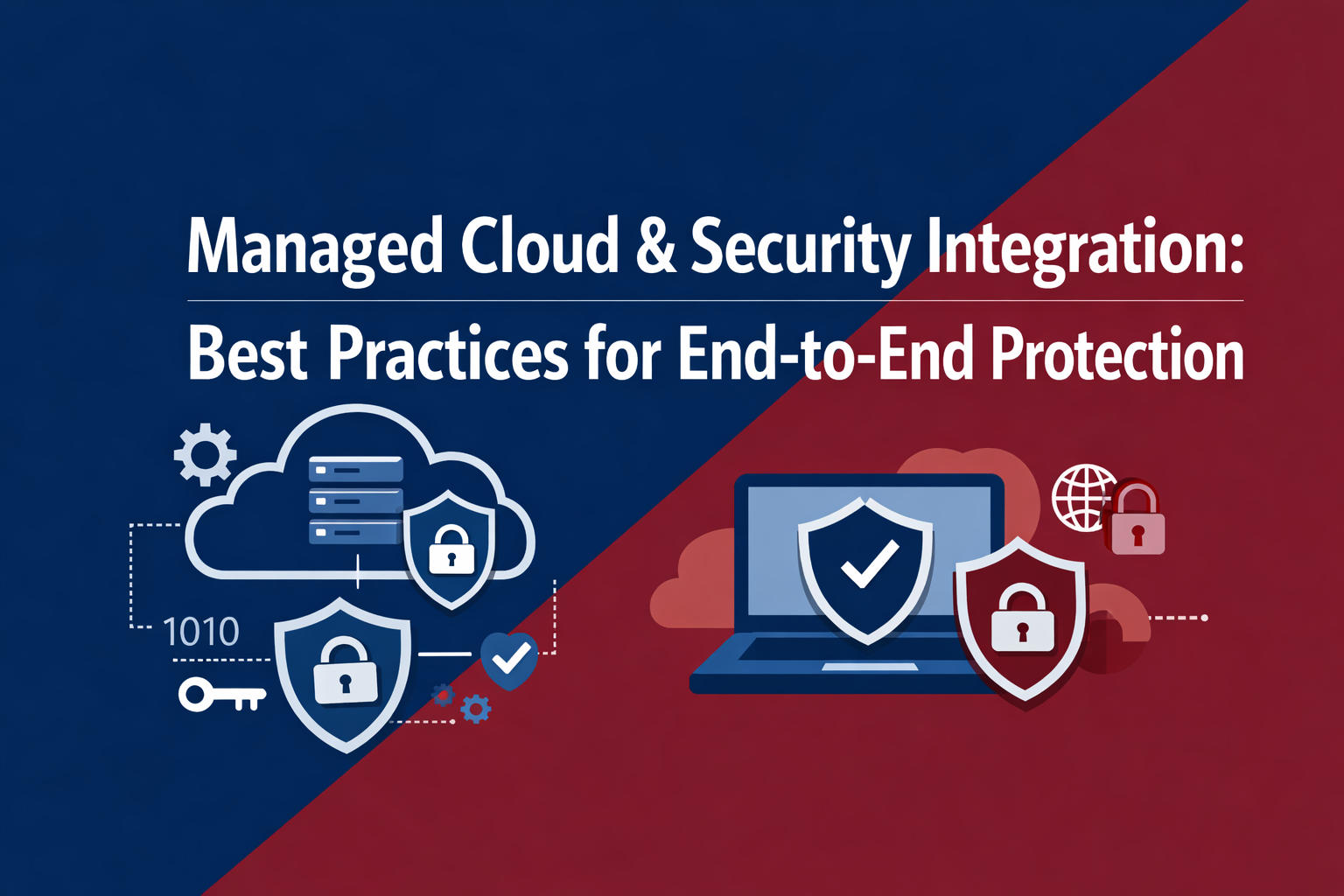 Managed Cloud & Security Integration:

Best Practices for End-to-End Protection

1010